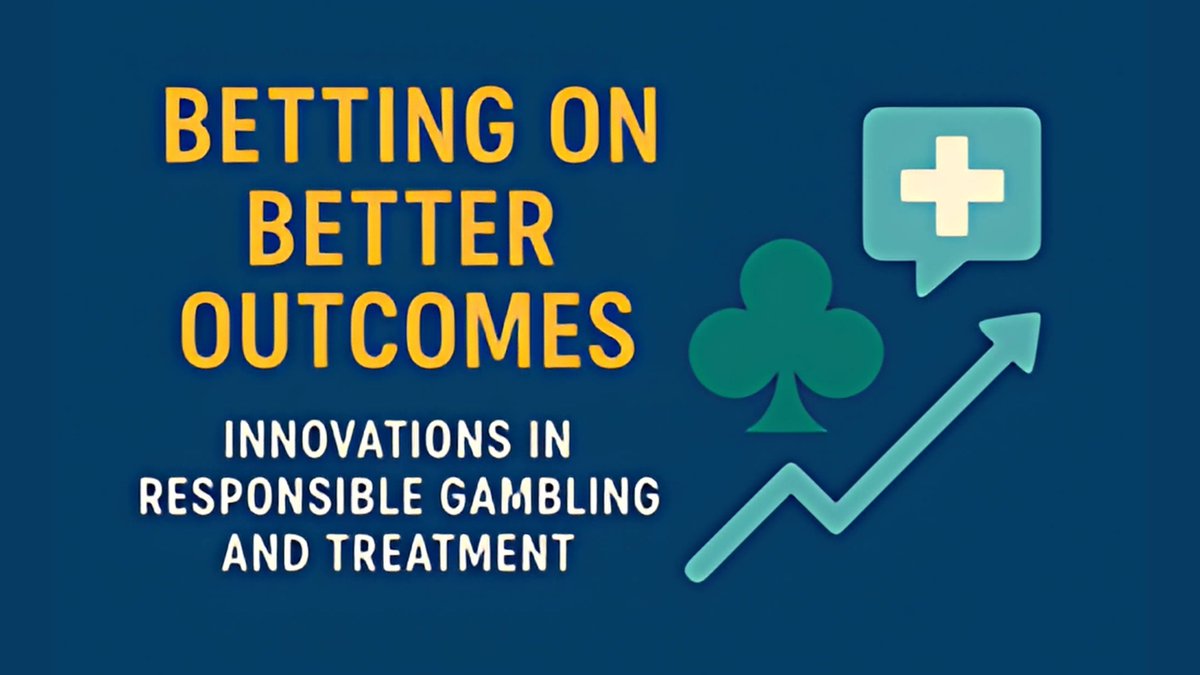 BETTING ON BETTER OUTCOMES

INNOVATIONS IN RESPONSIBLE GAMBLING AND TREATMENT